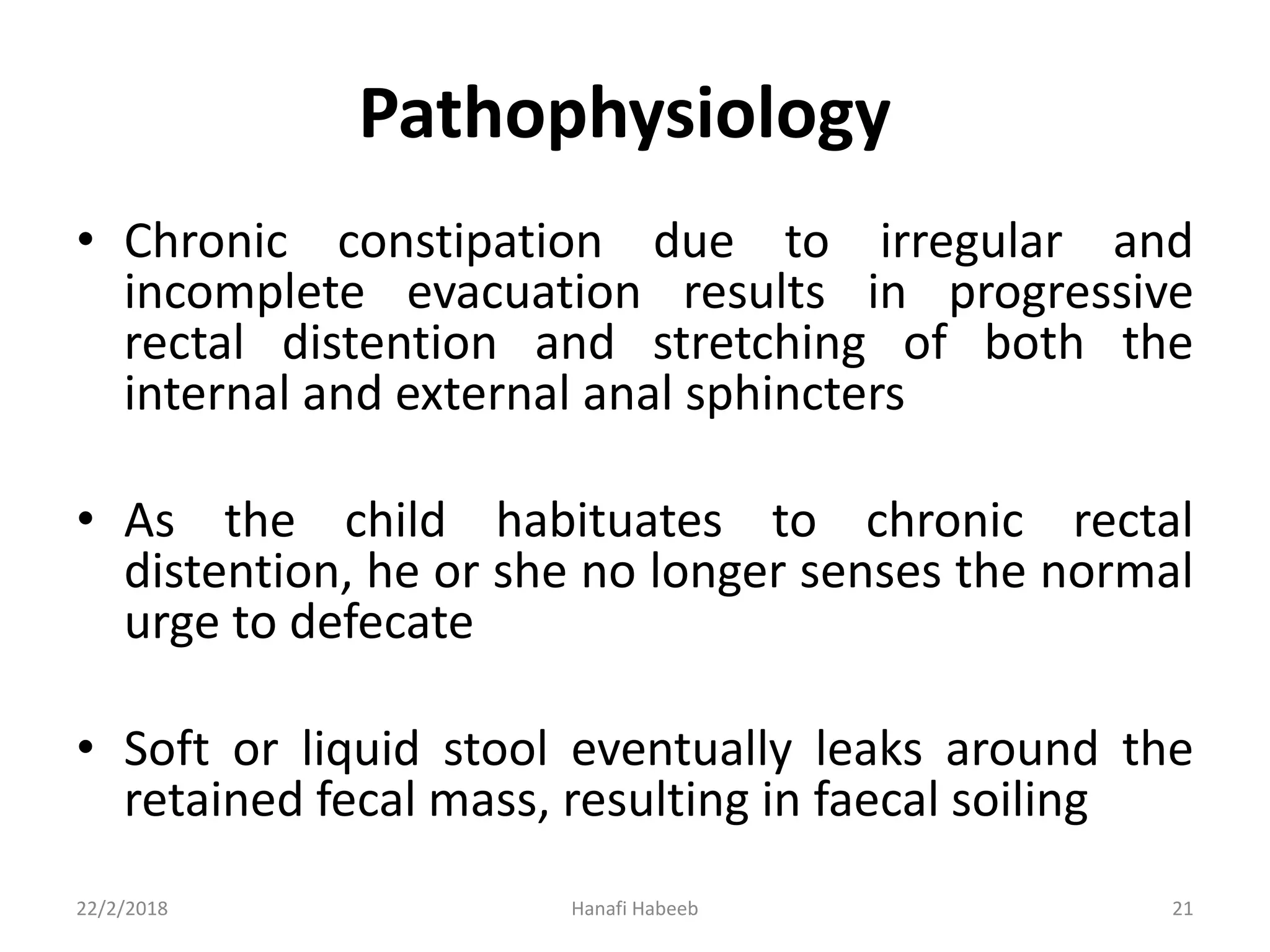 Pathophysiology

• Chronic constipation due to irregular and incomplete evacuation results in progressive rectal distention and stretching of both the internal and external anal sphincters

• As the child habituates to chronic rectal distention, he or she no longer senses the normal urge to defecate

• Soft or liquid stool eventually leaks around the retained fecal mass, resulting in faecal soiling

22/2/2018 Hanafi Habeeb 21